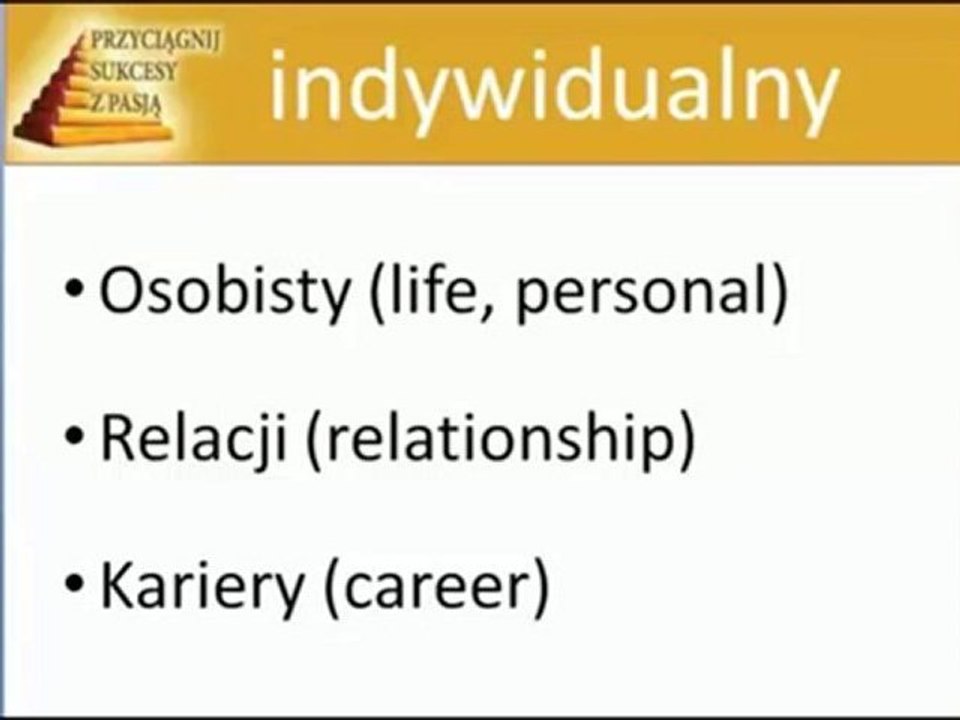 PRZYCIĄGNIJ SUKCESY Z PASJĄ

indywidualny

• Osobisty (life, personal)

• Relacji (relationship)

• Kariery (career)